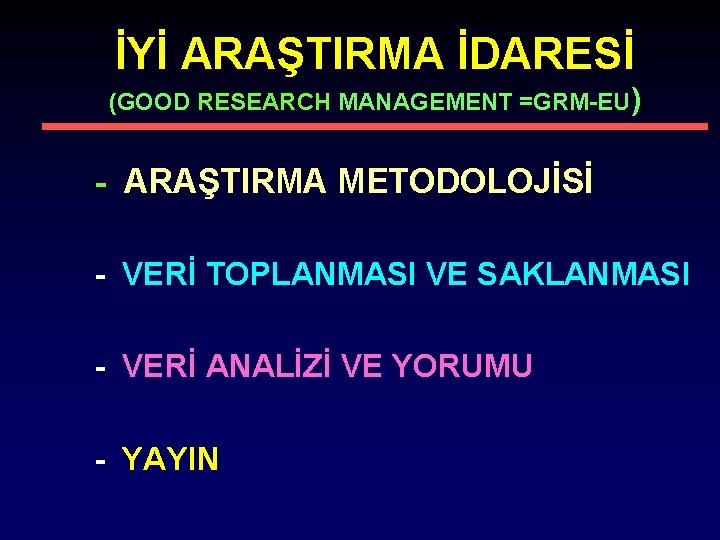 İYİ ARAŞTIRMA İDARESİ
(GOOD RESEARCH MANAGEMENT =GRM-EU)

- ARAŞTIRMA METODOLOJİSİ

- VERİ TOPLANMASI VE SAKLANMASI

- VERİ ANALİZİ VE YORUMU

- YAYIN